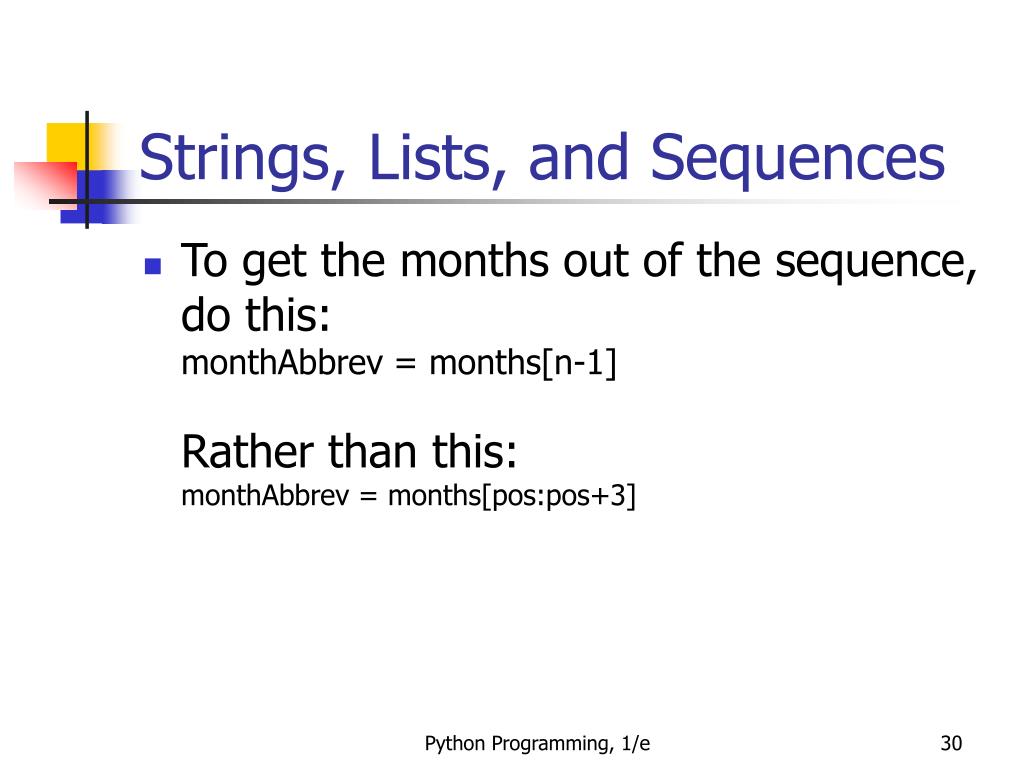 Strings, Lists, and Sequences

To get the months out of the sequence, do this:
monthAbbrev = months[n-1]

Rather than this:
monthAbbrev = months[pos:pos+3]

Python Programming, 1/e

30